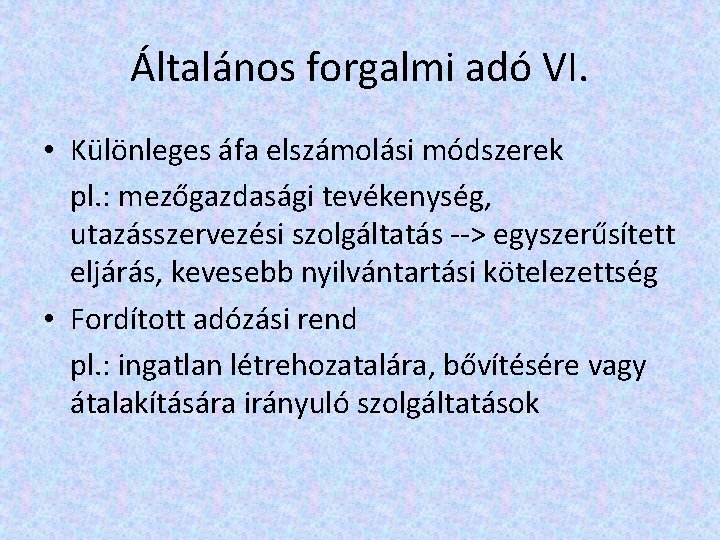 Általános forgalmi adó VI.

• Különleges áfa elszámolási módszerek

pl.: mezőgazdasági tevékenység, utazásszervezési szolgáltatás --> egyszerűsített eljárás, kevesebb nyilvántartási kötelezettség

• Fordított adózási rend

pl.: ingatlan létrehozatalára, bővítésére vagy átalakítására irányuló szolgáltatások